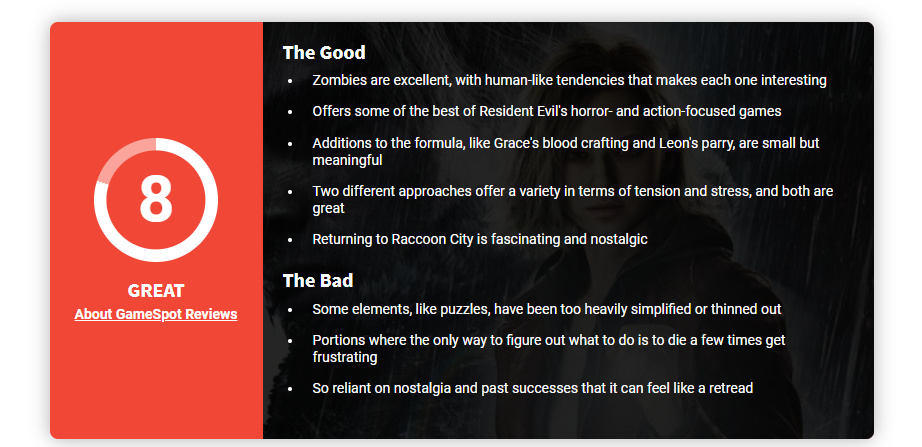 8

GREAT

About GameSpot Reviews

The Good

- Zombies are excellent, with human-like tendencies that makes each one interesting
- Offers some of the best of Resident Evil's horror- and action-focused games
- Additions to the formula, like Grace's blood crafting and Leon's parry, are small but meaningful
- Two different approaches offer a variety in terms of tension and stress, and both are great
- Returning to Raccoon City is fascinating and nostalgic

The Bad

- Some elements, like puzzles, have been too heavily simplified or thinned out
- Portions where the only way to figure out what to do is to die a few times get frustrating
- So reliant on nostalgia and past successes that it can feel like a retread